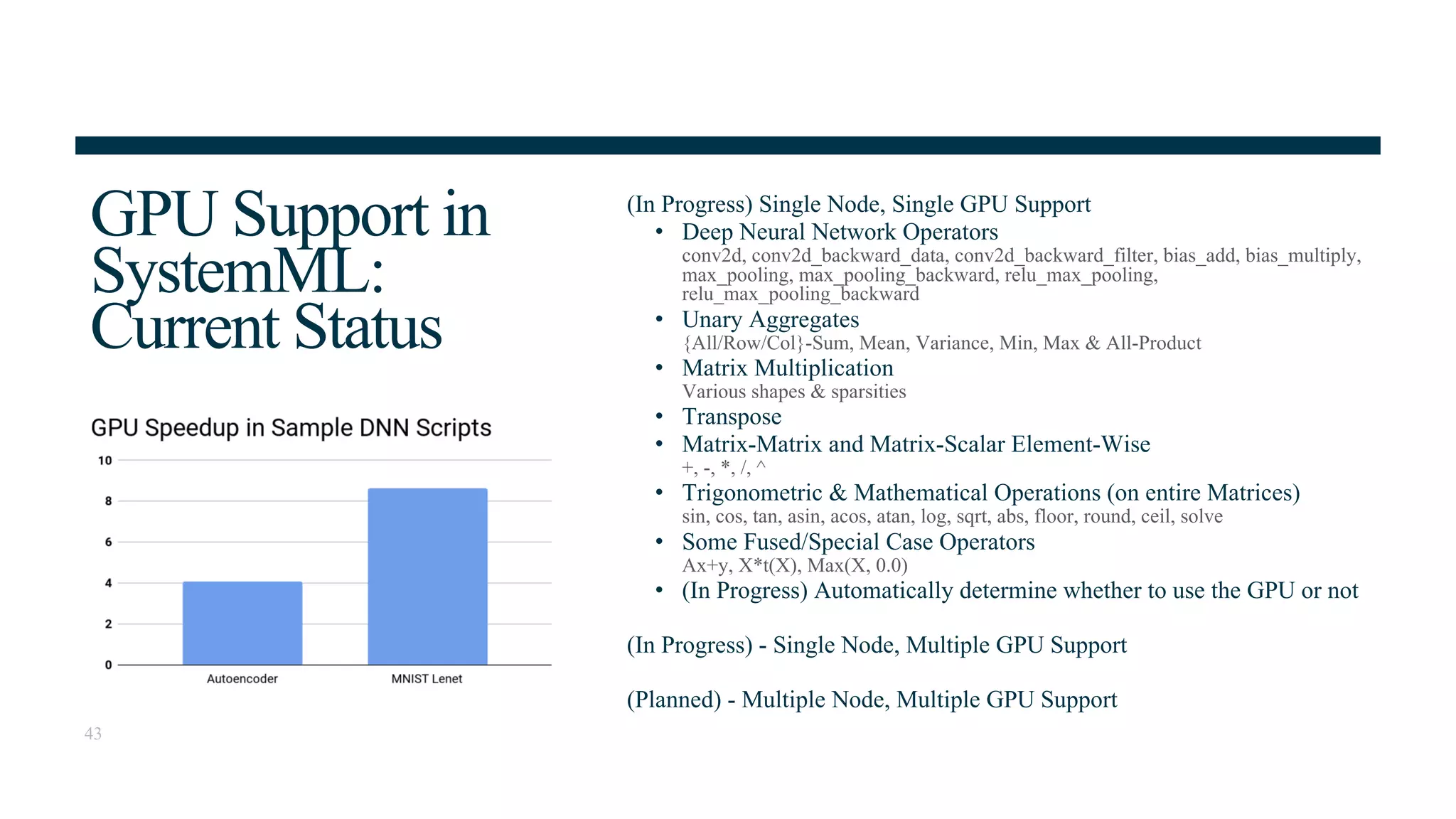 GPU Support in SystemML: Current Status

GPU Speedup in Sample DNN Scripts

10
8
6
4
2
0

Autoencoder
MNIST Lenet

43

(In Progress) Single Node, Single GPU Support

• Deep Neural Network Operators
conv2d, conv2d_backward_data, conv2d_backward_filter, bias_add, bias_multiply, max_pooling, max_pooling_backward, relu_max_pooling, relu_max_pooling_backward
• Unary Aggregates
{All/Row/Col}-Sum, Mean, Variance, Min, Max & All-Product
• Matrix Multiplication
Various shapes & sparsities
• Transpose
• Matrix-Matrix and Matrix-Scalar Element-Wise
+, -, *, /, ^
• Trigonometric & Mathematical Operations (on entire Matrices)
sin, cos, tan, asin, acos, atan, log, sqrt, abs, floor, round, ceil, solve
• Some Fused/Special Case Operators
Ax+y, X*t(X), Max(X, 0.0)
• (In Progress) Automatically determine whether to use the GPU or not

(In Progress) - Single Node, Multiple GPU Support

(Planned) - Multiple Node, Multiple GPU Support